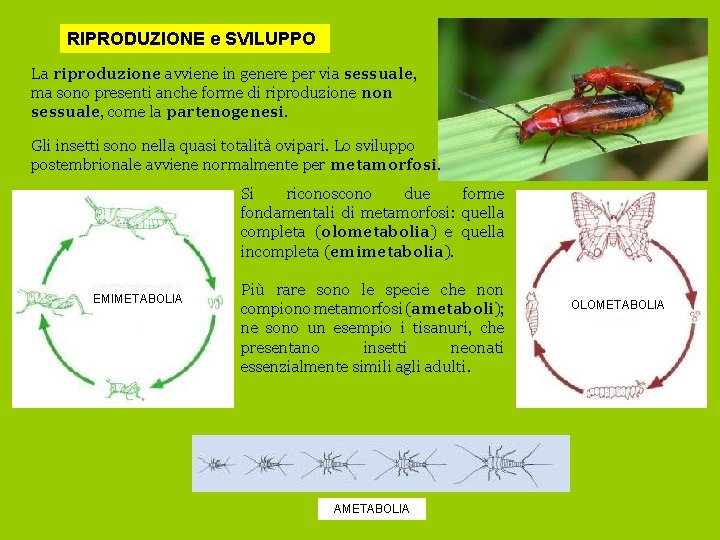 RIPRODUZIONE e SVILUPPO

La riproduzione avviene in genere per via sessuale, ma sono presenti anche forme di riproduzione non sessuale, come la partenogenesi.

Gli insetti sono nella quasi totalità ovipari. Lo sviluppo postembrionale avviene normalmente per metamorfosi.

EMIMETABOLIA

Si riconoscono due forme fondamentali di metamorfosi: quella completa (olometabolia) e quella incompleta (emimetabolia).

Più rare sono le specie che non compiono metamorfosi (ametaboli); ne sono un esempio i tisanuri, che presentano insetti neonati essenzialmente simili agli adulti.

OLOMETABOLIA

AMETABOLIA